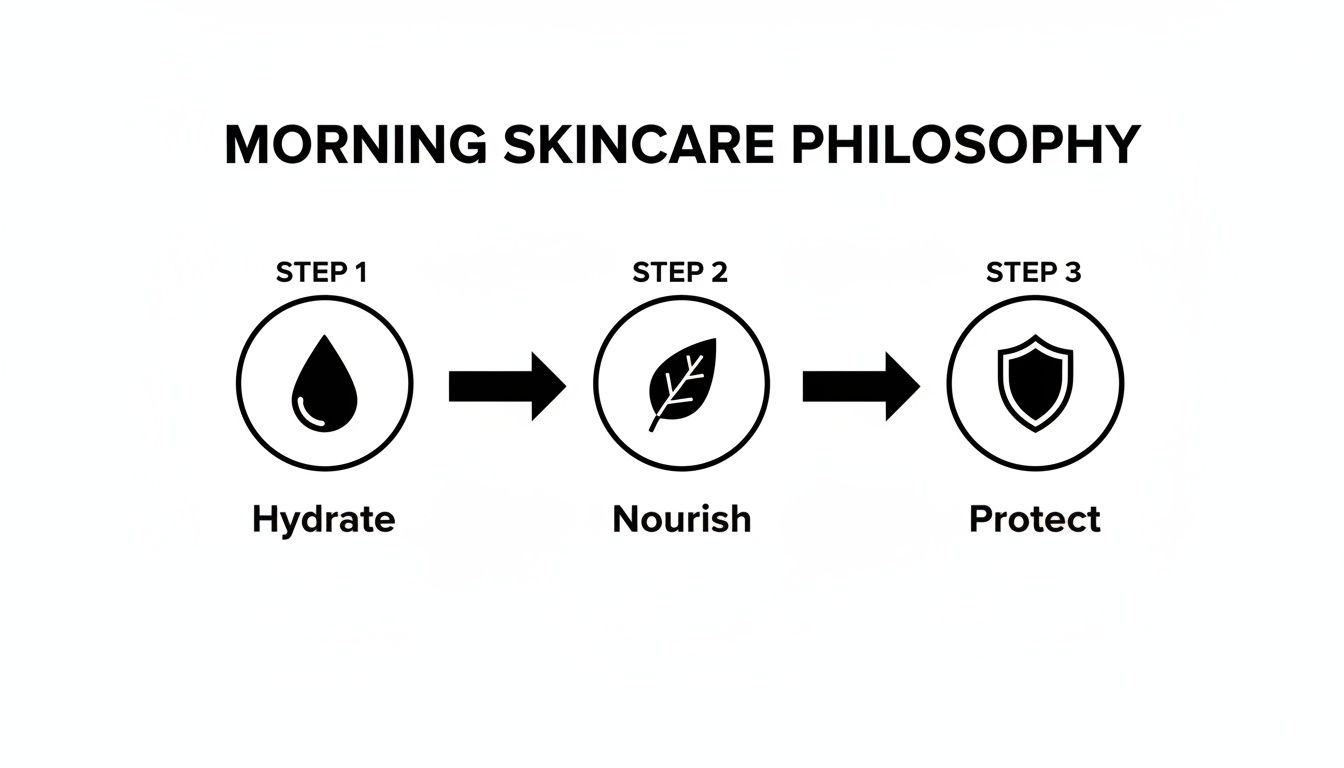 MORNING SKINCARE PHILOSOPHY

STEP 1

Hydrate

STEP 2

Nourish

STEP 3

Protect